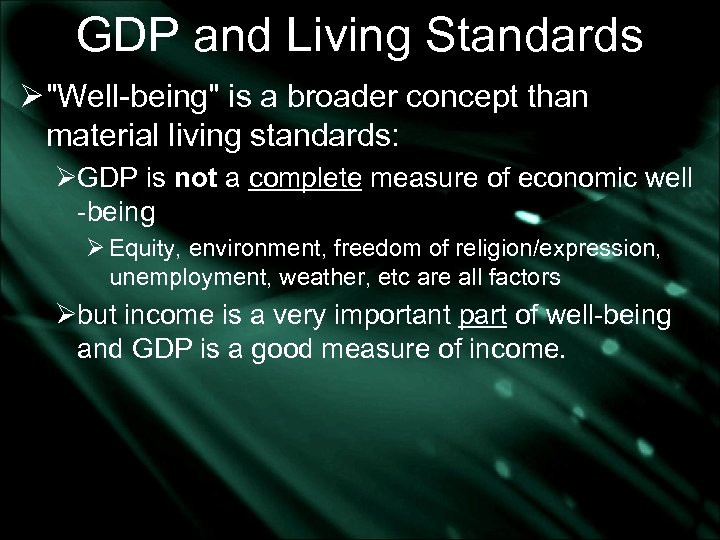 GDP and Living Standards

➢ "Well-being" is a broader concept than material living standards:

➢ GDP is not a complete measure of economic well -being

➢ Equity, environment, freedom of religion/expression, unemployment, weather, etc are all factors

➢ but income is a very important part of well-being and GDP is a good measure of income.